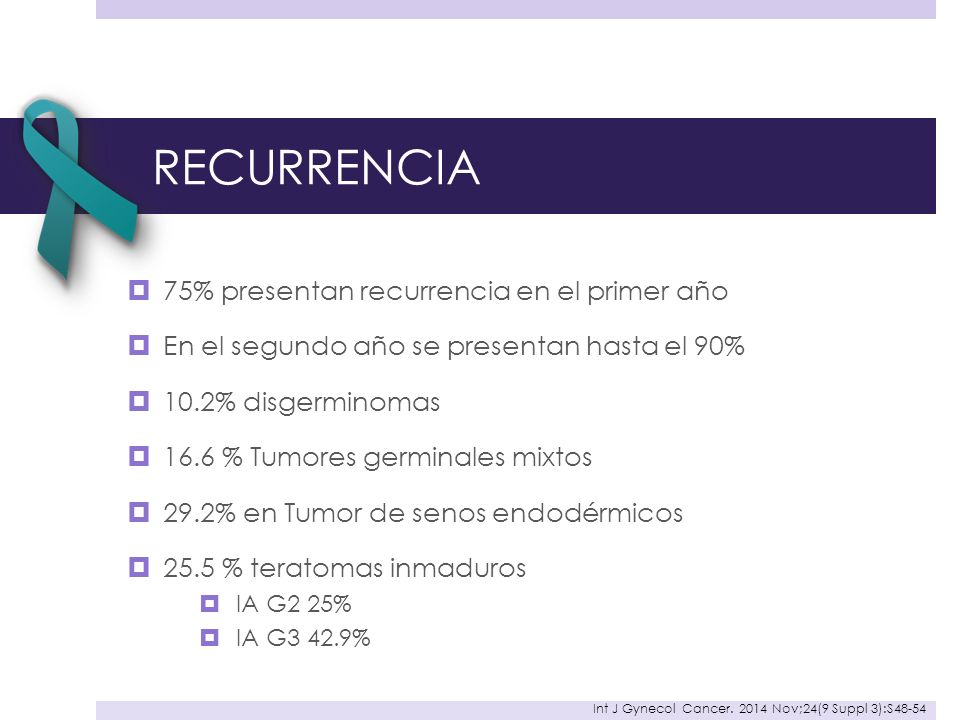 RECURRENCIA

75% presentan recurrencia en el primer año

En el segundo año se presentan hasta el 90%

10.2% disgerminomas

16.6 % Tumores germinales mixtos

29.2% en Tumor de senos endodérmicos

25.5 % teratomas inmaduros

IA G2 25%

IA G3 42.9%

Int J Gynecol Cancer. 2014 Nov;24(9 Suppl 3):S48-54